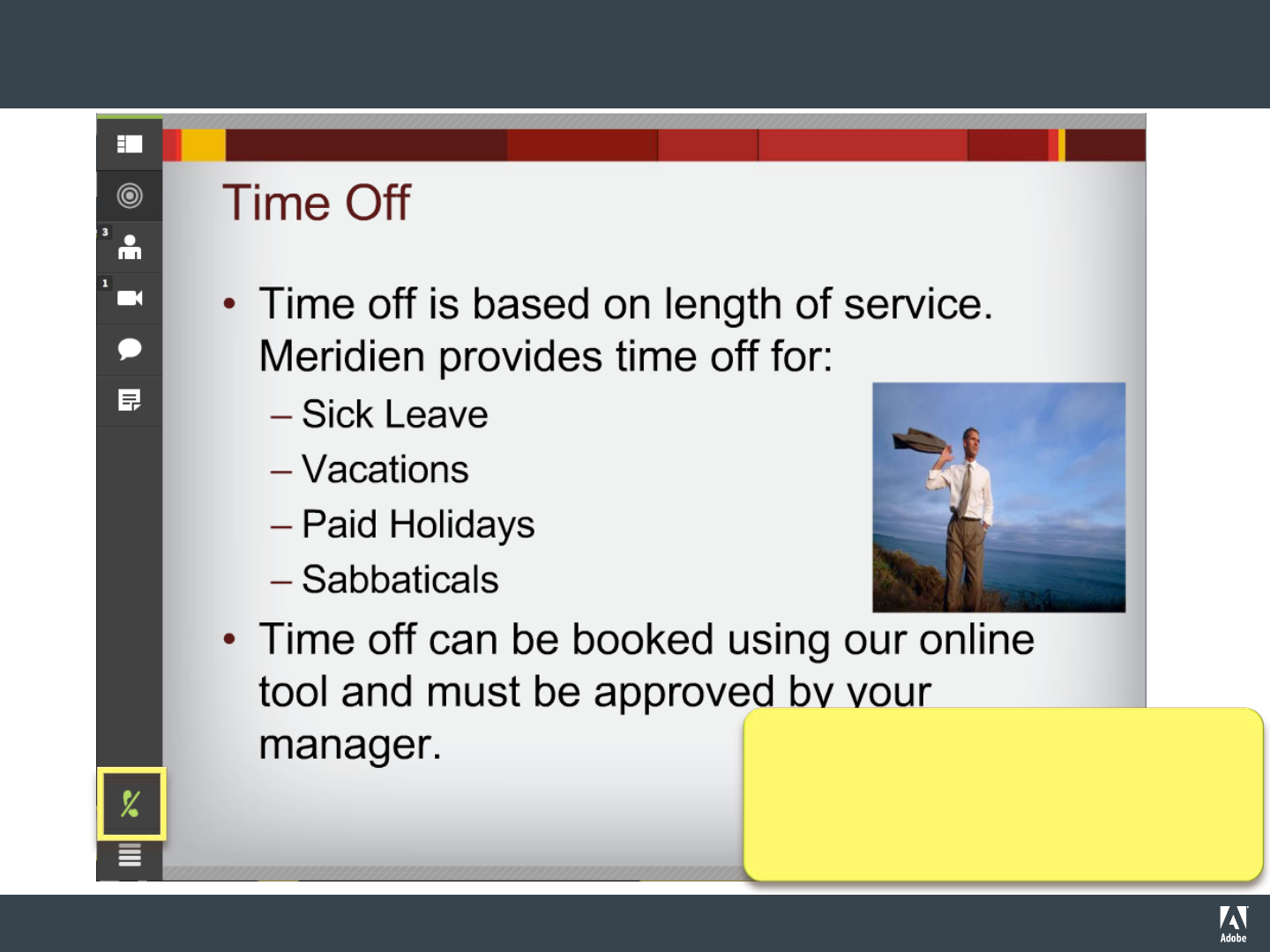 3

1

Time Off

• Time off is based on length of service. Meridien provides time off for:
– Sick Leave
– Vacations
– Paid Holidays
– Sabbaticals
• Time off can be booked using our online tool and must be approved by your manager.

Adobe